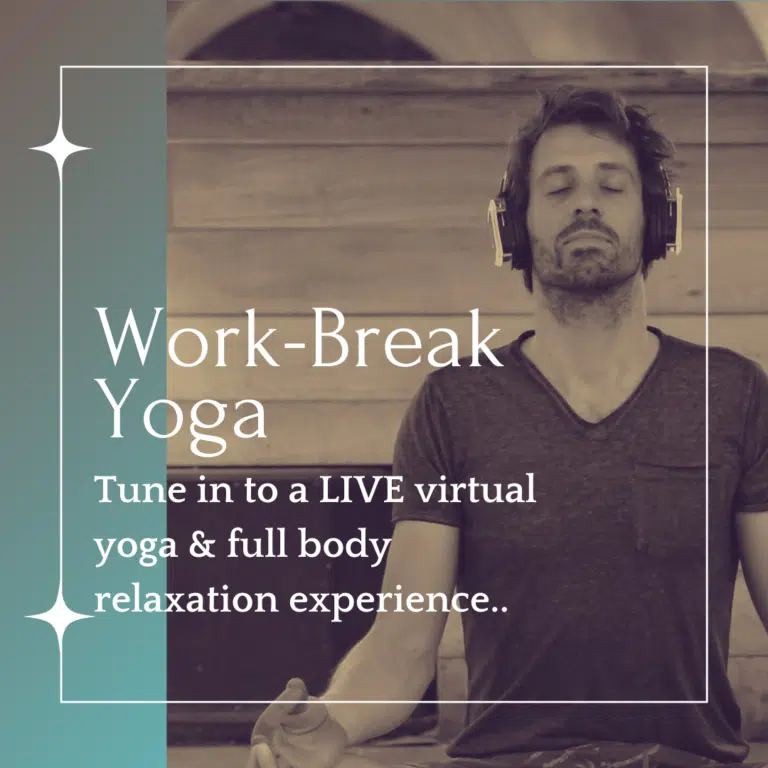 Work-Break Yoga

Tune in to a LIVE virtual yoga & full body relaxation experience..